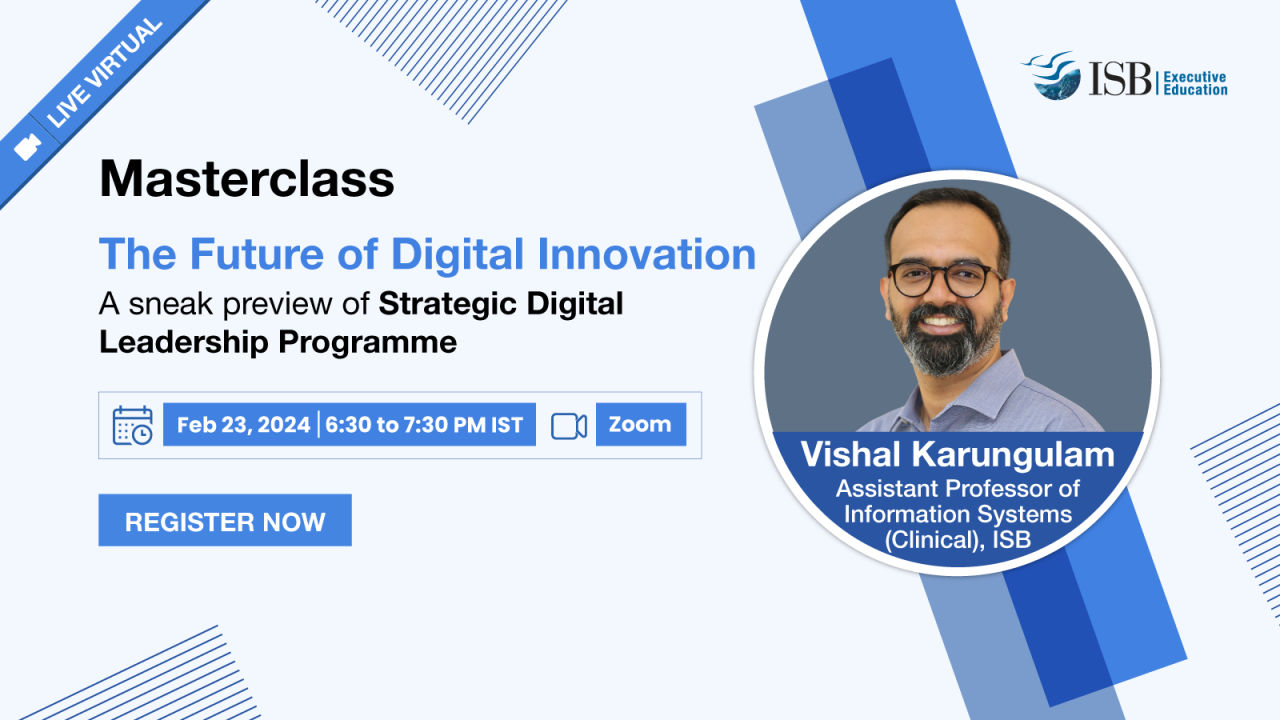 LIVE VIRTUAL

ISB Executive Education

Masterclass

The Future of Digital Innovation

A sneak preview of Strategic Digital Leadership Programme

Feb 23, 2024 | 6:30 to 7:30 PM IST

Zoom

REGISTER NOW

Vishal Karungulam

Assistant Professor of Information Systems (Clinical), ISB